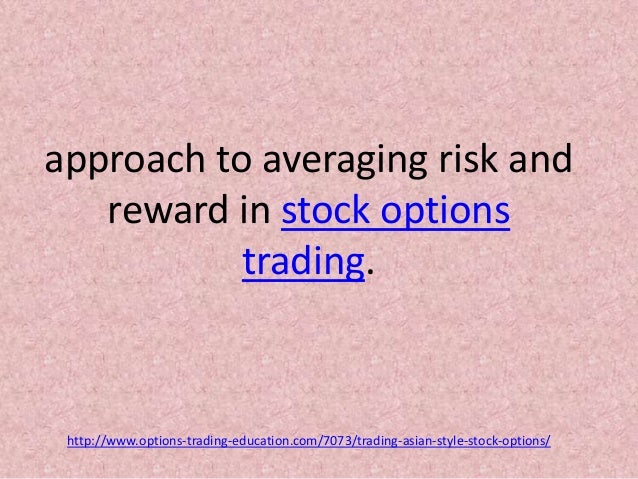 approach to averaging risk and reward in stock options trading.

http://www.options-trading-education.com/7073/trading-asian-style-stock-options/